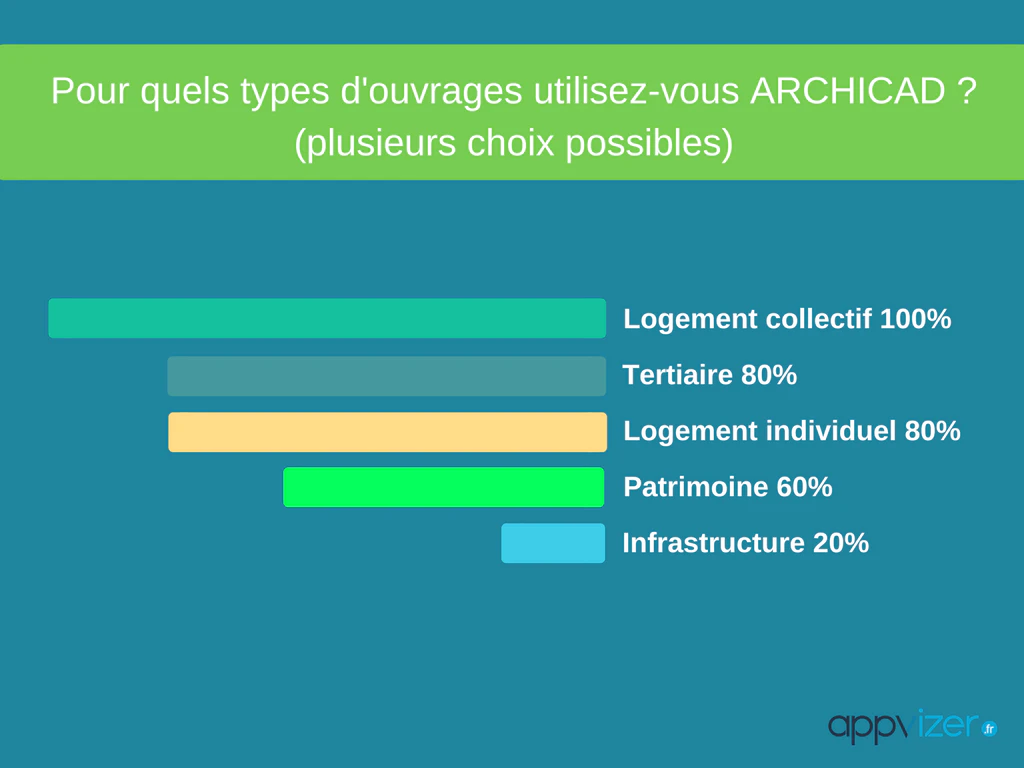 Pour quels types d'ouvrages utilisez-vous ARCHICAD ? (plusieurs choix possibles)

Logement collectif 100%
Tertiaire 80%
Logement individuel 80%
Patrimoine 60%
Infrastructure 20%

appvizer.fr